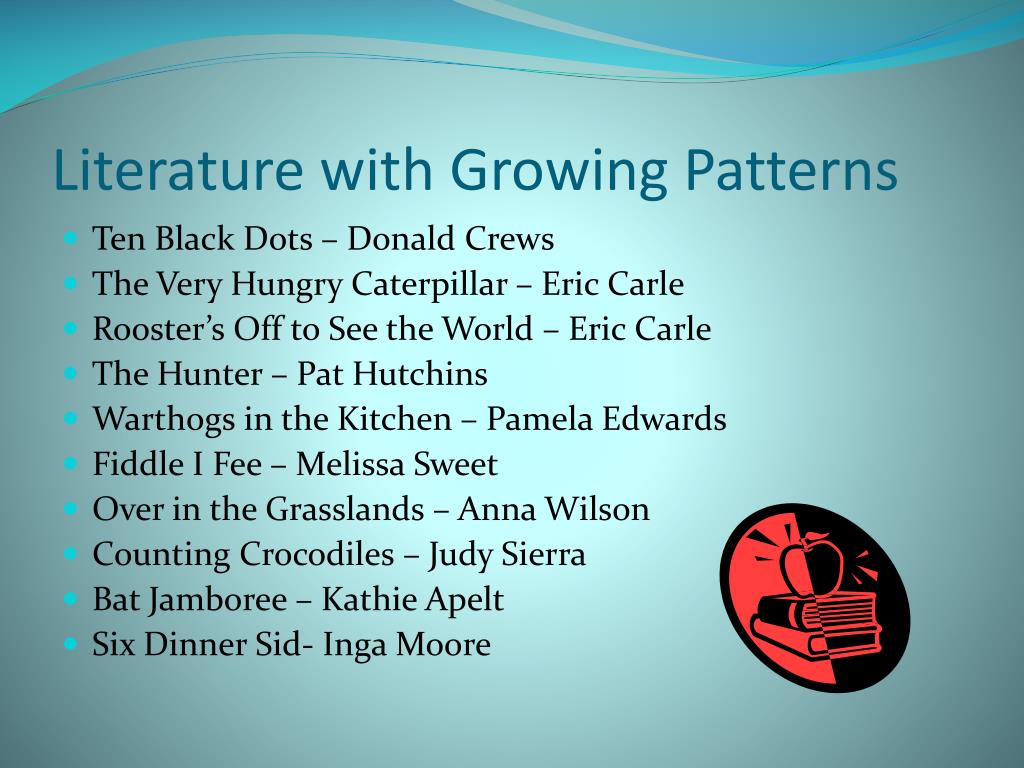 Literature with Growing Patterns

- Ten Black Dots – Donald Crews
- The Very Hungry Caterpillar – Eric Carle
- Rooster's Off to See the World – Eric Carle
- The Hunter – Pat Hutchins
- Warthogs in the Kitchen – Pamela Edwards
- Fiddle I Fee – Melissa Sweet
- Over in the Grasslands – Anna Wilson
- Counting Crocodiles – Judy Sierra
- Bat Jamboree – Kathie Apelt
- Six Dinner Sid- Inga Moore